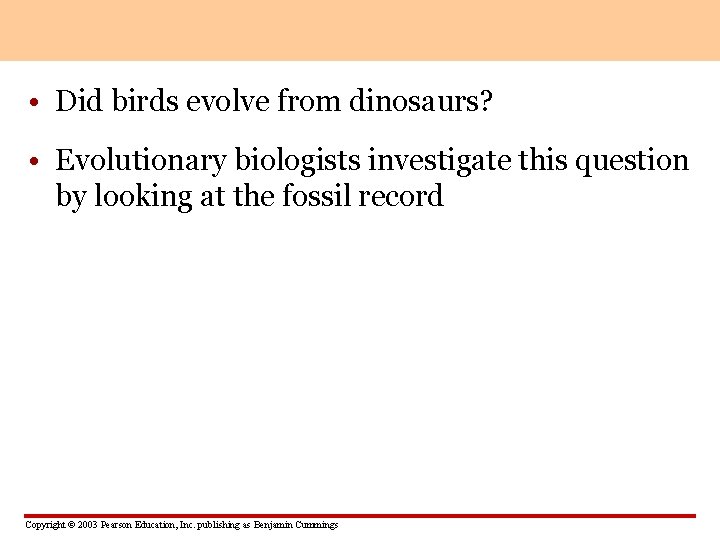 • Did birds evolve from dinosaurs?

• Evolutionary biologists investigate this question by looking at the fossil record

Copyright © 2003 Pearson Education, Inc. publishing as Benjamin Cummings